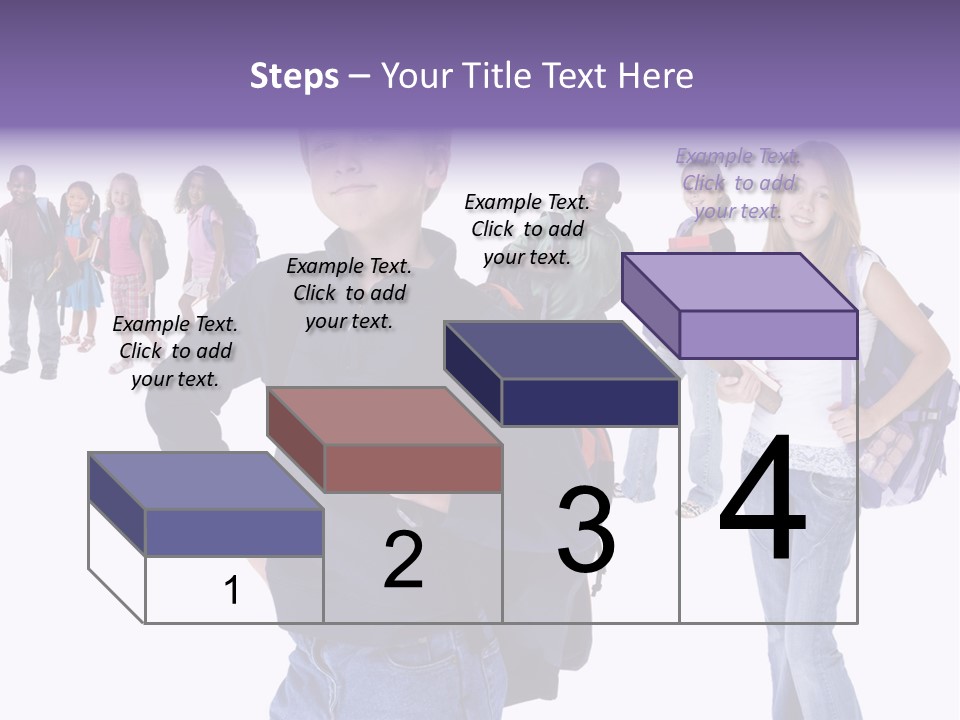 Steps – Your Title Text Here

Example Text. Click to add your text.

Example Text. Click to add your text.

Example Text. Click to add your text.

Example Text. Click to add your text.

1

2

3

4